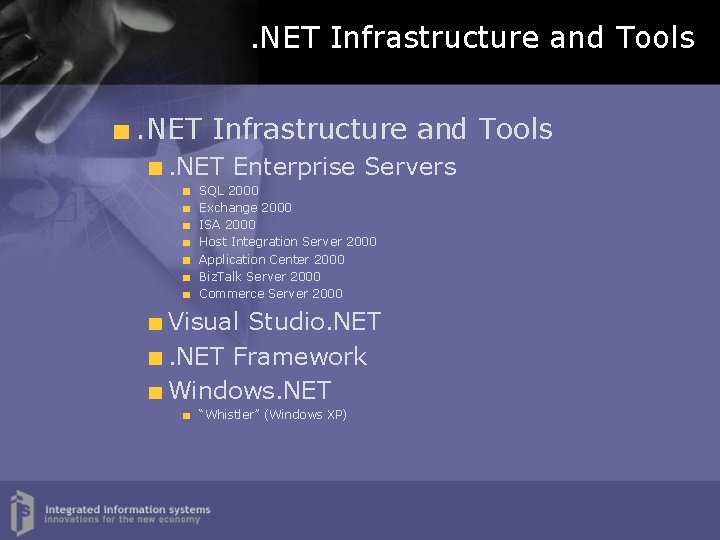 .NET Infrastructure and Tools

.NET Infrastructure and Tools
.NET Enterprise Servers
SQL 2000
Exchange 2000
ISA 2000
Host Integration Server 2000
Application Center 2000
BizTalk Server 2000
Commerce Server 2000
Visual Studio.NET
.NET Framework
Windows.NET
"Whistler" (Windows XP)

integrated information systems
innovations for the new economy